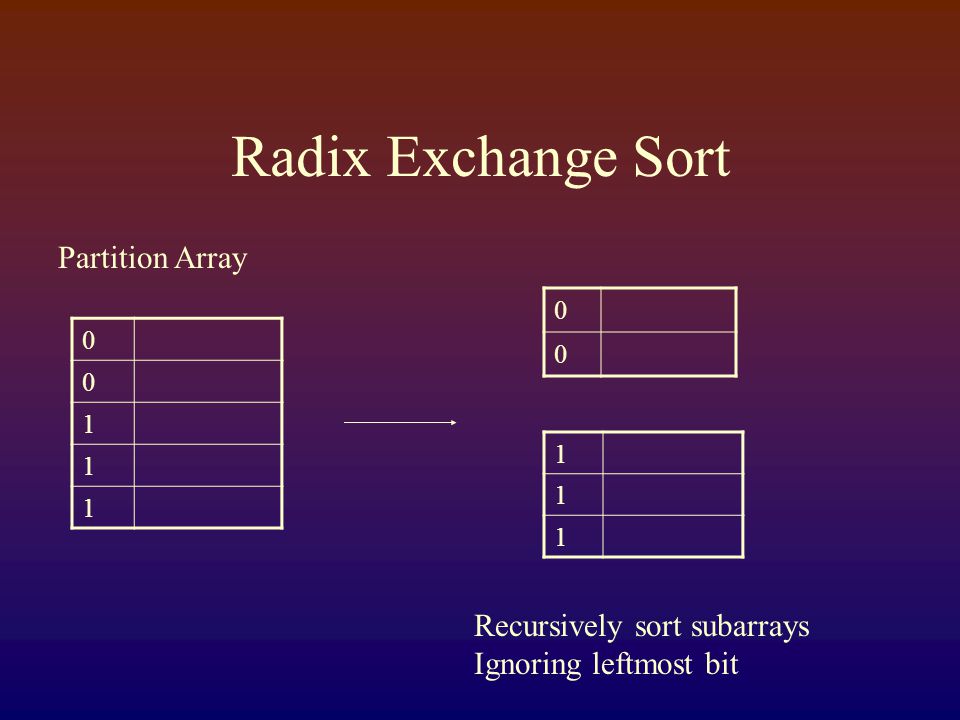 Radix Exchange Sort

Partition Array

| 0 |  |
|---|---|
| 0 |  |
| 1 |  |
| 1 |  |
| 1 |  |

| 0 |  |
|---|---|
| 0 |  |

| 1 |  |
|---|---|
| 1 |  |
| 1 |  |

Recursively sort subarrays
Ignoring leftmost bit